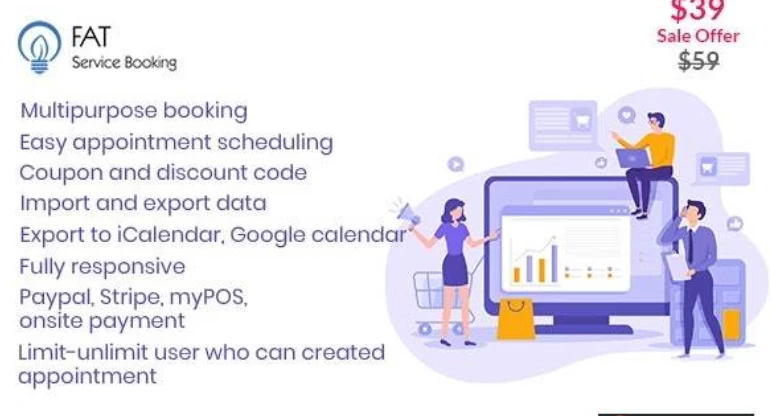 FAT
Service Booking

$39
Sale Offer
$59

Multipurpose booking
Easy appointment scheduling
Coupon and discount code
Import and export data
Export to iCalendar, Google calendar
Fully responsive
Paypal, Stripe, myPOS, onsite payment
Limit-unlimit user who can created appointment